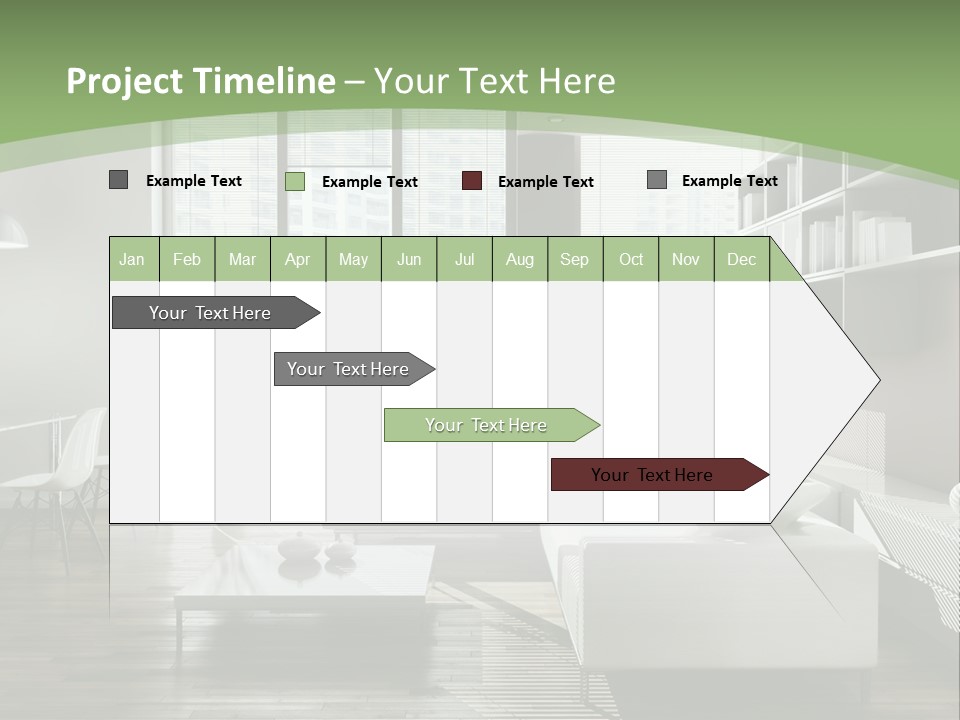 Project Timeline – Your Text Here

Example Text Example Text Example Text Example Text

| Jan | Feb | Mar | Apr | May | Jun | Jul | Aug | Sep | Oct | Nov | Dec |
|---|---|---|---|---|---|---|---|---|---|---|---|

Your Text Here

Your Text Here

Your Text Here

Your Text Here